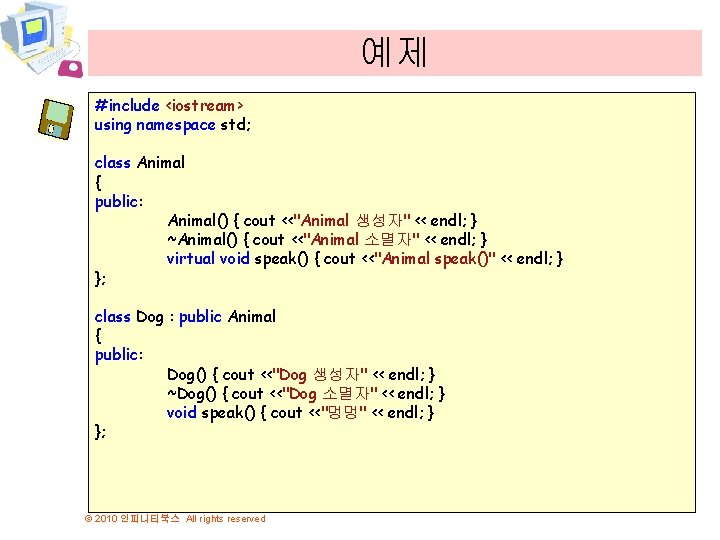 예제

#include <iostream>
using namespace std;

class Animal
{
public:
Animal() { cout <<"Animal 생성자" << endl; }
~Animal() { cout <<"Animal 소멸자" << endl; }
virtual void speak() { cout <<"Animal speak()" << endl; }
};

class Dog : public Animal
{
public:
Dog() { cout <<"Dog 생성자" << endl; }
~Dog() { cout <<"Dog 소멸자" << endl; }
void speak() { cout <<"멍멍" << endl; }
};

© 2010 인피니티북스 All rights reserved